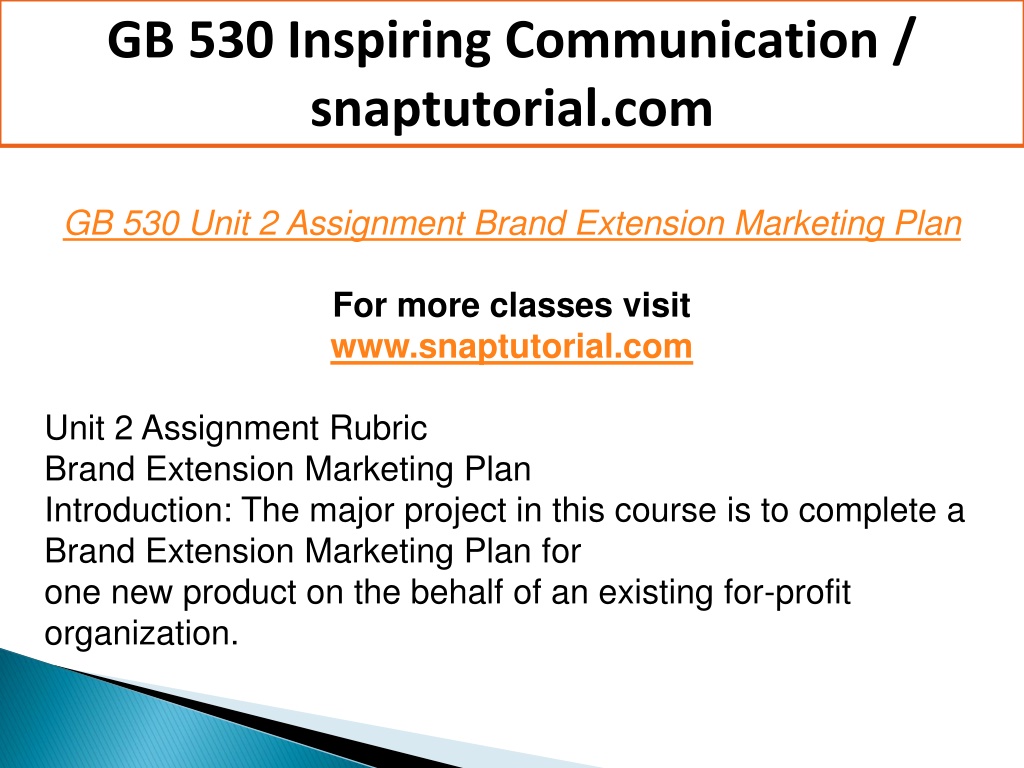 GB 530 Inspiring Communication / snaptutorial.com

GB 530 Unit 2 Assignment Brand Extension Marketing Plan

For more classes visit
www.snaptutorial.com

Unit 2 Assignment Rubric
Brand Extension Marketing Plan
Introduction: The major project in this course is to complete a Brand Extension Marketing Plan for one new product on the behalf of an existing for-profit organization.